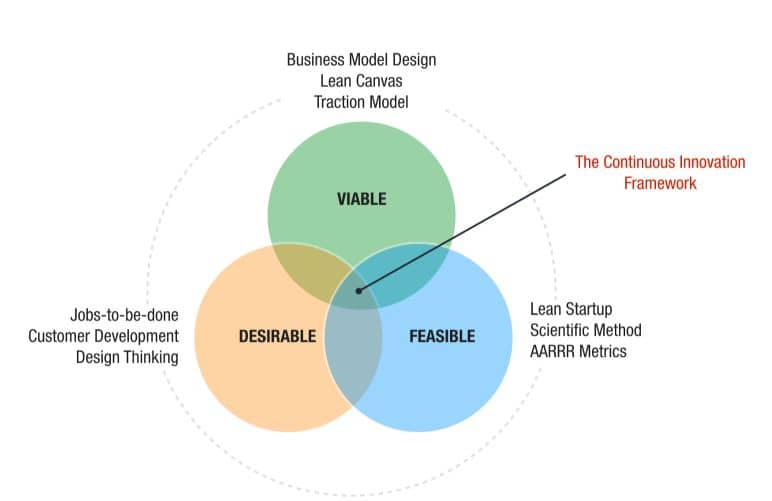 Business Model Design
Lean Canvas
Traction Model

The Continuous Innovation Framework

VIABLE

Jobs-to-be-done
Customer Development
Design Thinking

DESIRABLE

FEASIBLE

Lean Startup
Scientific Method
AARRR Metrics